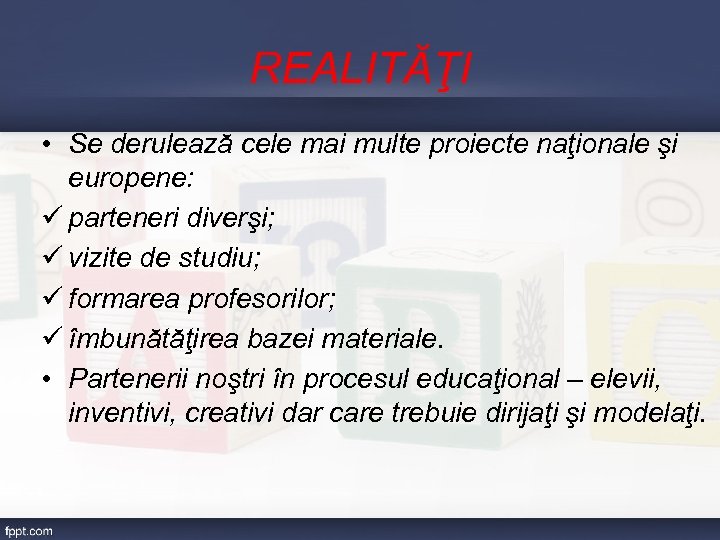 REALITĂŢI

• Se derulează cele mai multe proiecte naţionale şi europene:

✓ parteneri diverşi;

✓ vizite de studiu;

✓ formarea profesorilor;

✓ îmbunătăţirea bazei materiale.

• Partenerii noştri în procesul educaţional – elevii, inventivi, creativi dar care trebuie dirijaţi şi modelaţi.

fppt.com